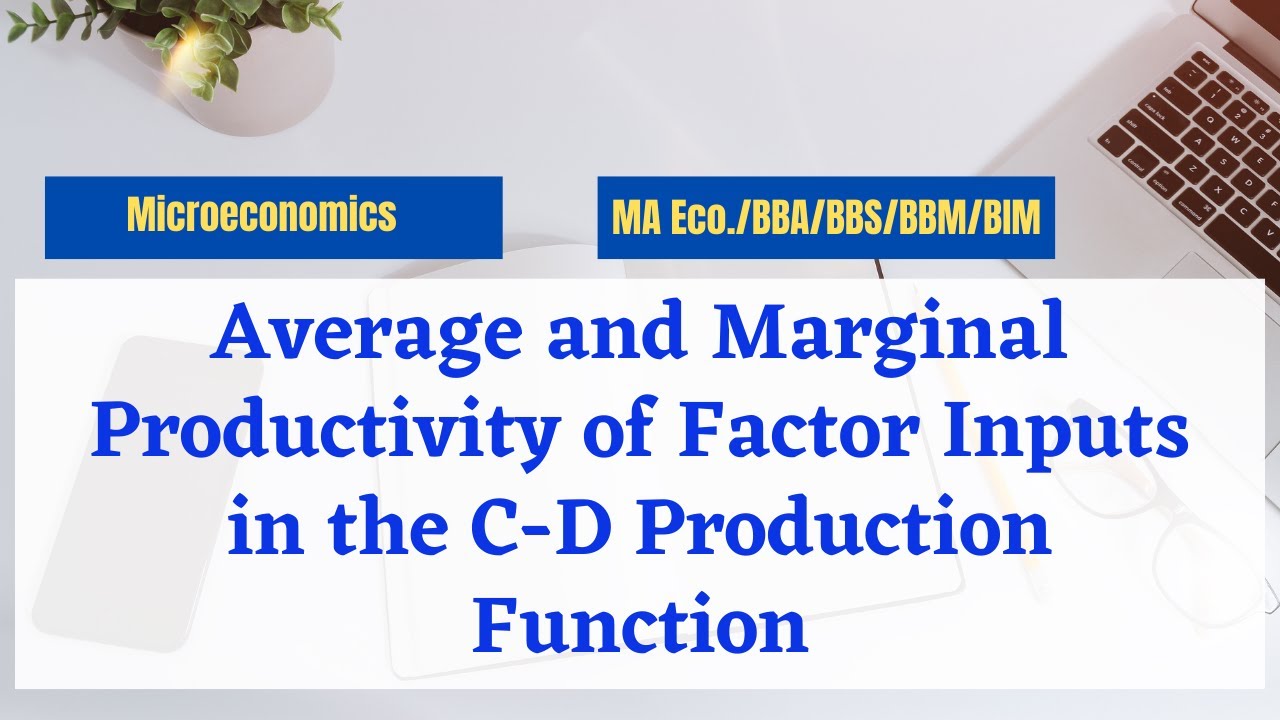 Microeconomics

MA Eco./BBA/BBS/BBM/BIM

Average and Marginal Productivity of Factor Inputs in the C-D Production Function